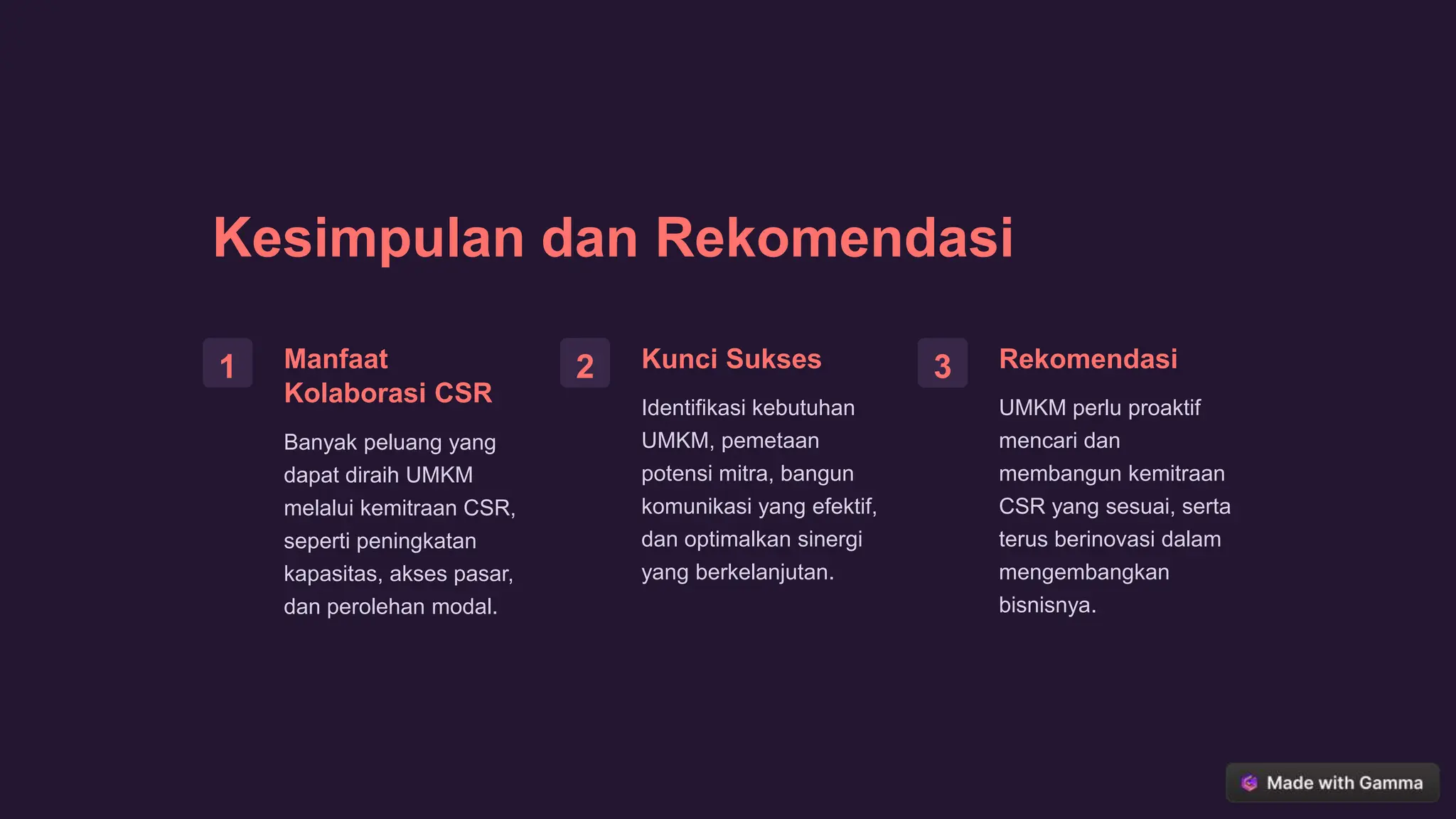 Kesimpulan dan Rekomendasi

1

Manfaat Kolaborasi CSR

Banyak peluang yang dapat diraih UMKM melalui kemitraan CSR, seperti peningkatan kapasitas, akses pasar, dan perolehan modal.

2

Kunci Sukses

Identifikasi kebutuhan UMKM, pemetaan potensi mitra, bangun komunikasi yang efektif, dan optimalkan sinergi yang berkelanjutan.

3

Rekomendasi

UMKM perlu proaktif mencari dan membangun kemitraan CSR yang sesuai, serta terus berinovasi dalam mengembangkan bisnisnya.

Made with Gamma